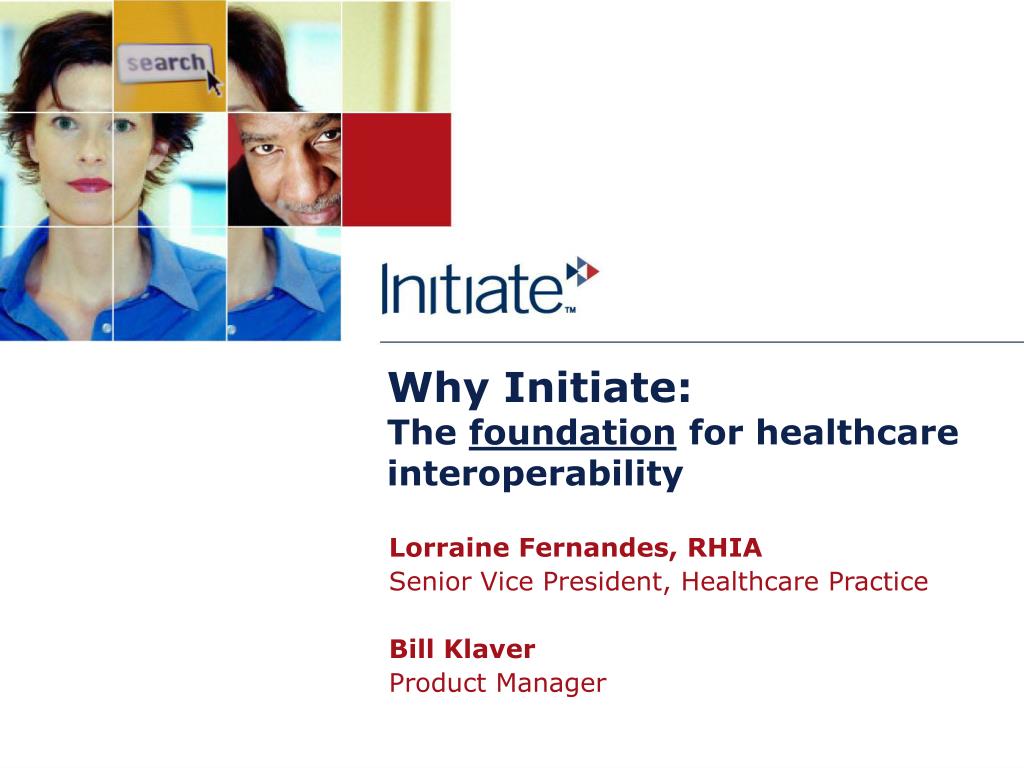 search

Initiate™

Why Initiate:
The foundation for healthcare interoperability

Lorraine Fernandes, RHIA
Senior Vice President, Healthcare Practice

Bill Klaver
Product Manager